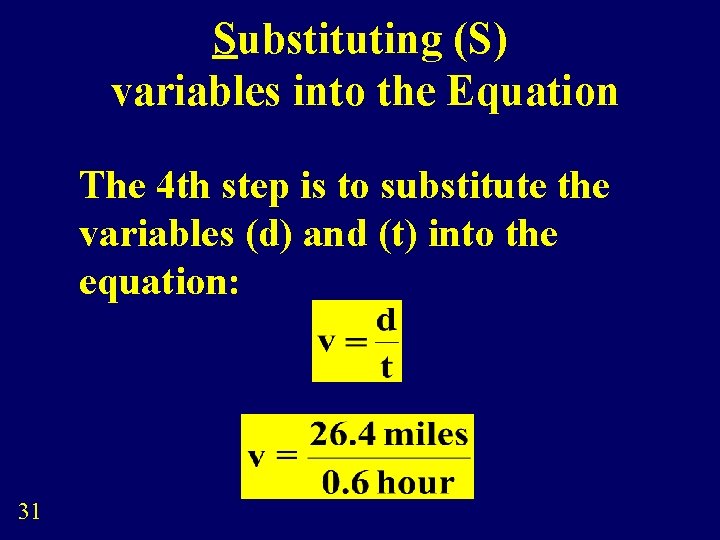 Substituting (S) variables into the Equation

The 4th step is to substitute the variables (d) and (t) into the equation:

$v = \frac{d}{t}$

$v = \frac{26.4 \text{ miles}}{0.6 \text{ hour}}$

31